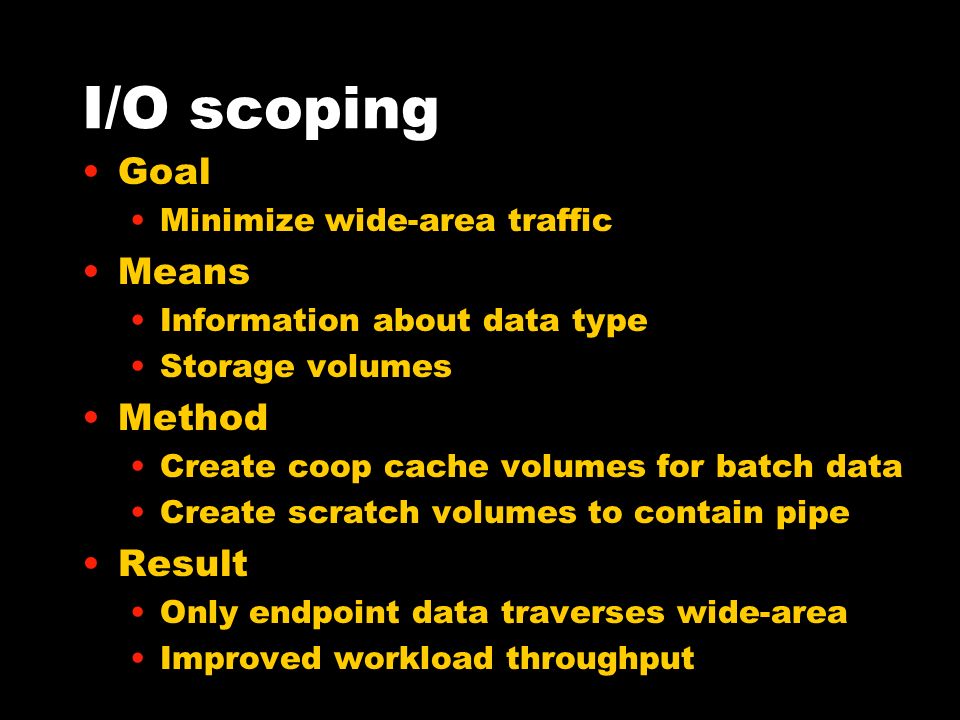 I/O scoping

• Goal
  • Minimize wide-area traffic
• Means
  • Information about data type
  • Storage volumes
• Method
  • Create coop cache volumes for batch data
  • Create scratch volumes to contain pipe
• Result
  • Only endpoint data traverses wide-area
  • Improved workload throughput